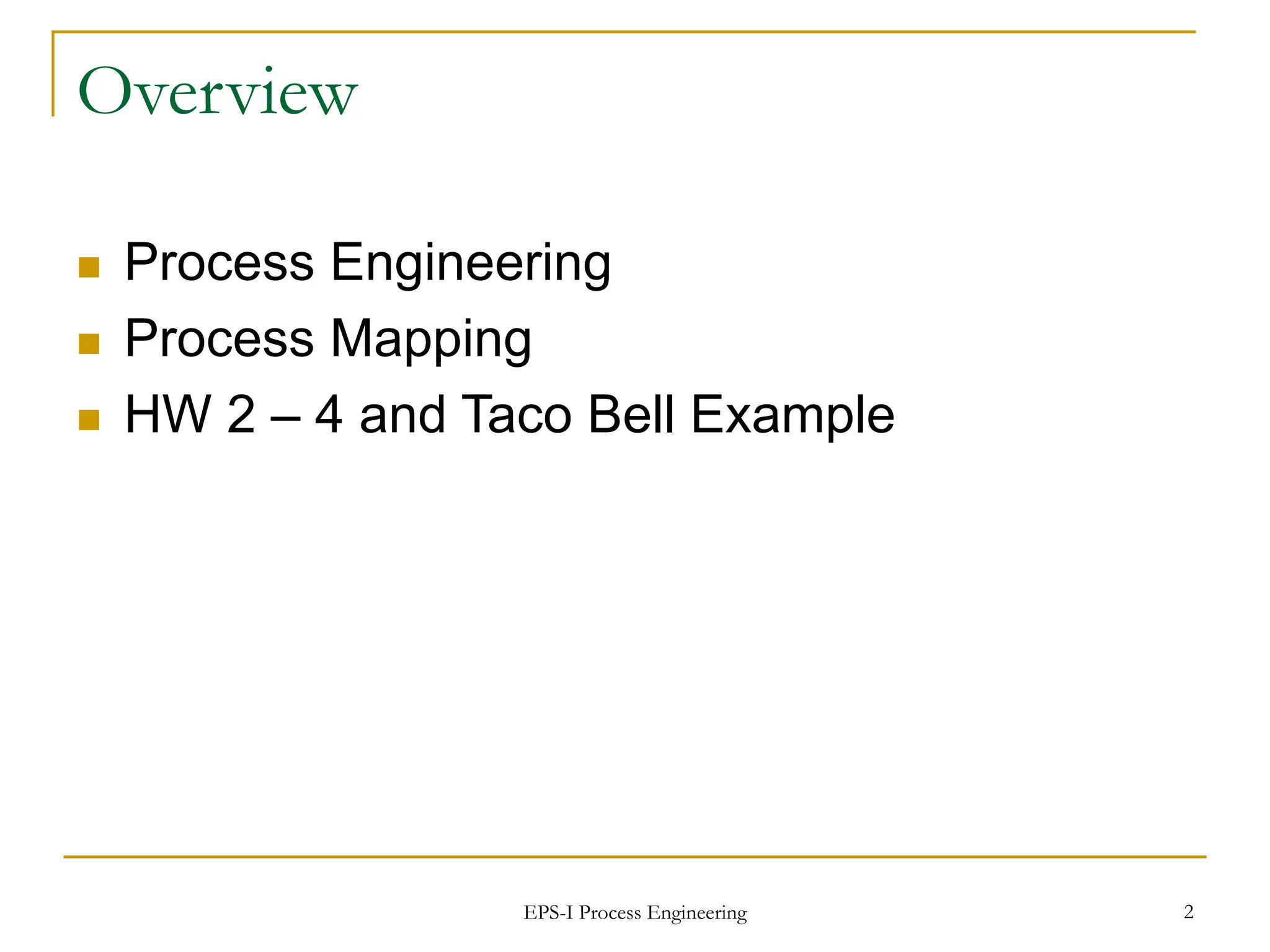 Overview

- Process Engineering
- Process Mapping
- HW 2 – 4 and Taco Bell Example

EPS-I Process Engineering

2